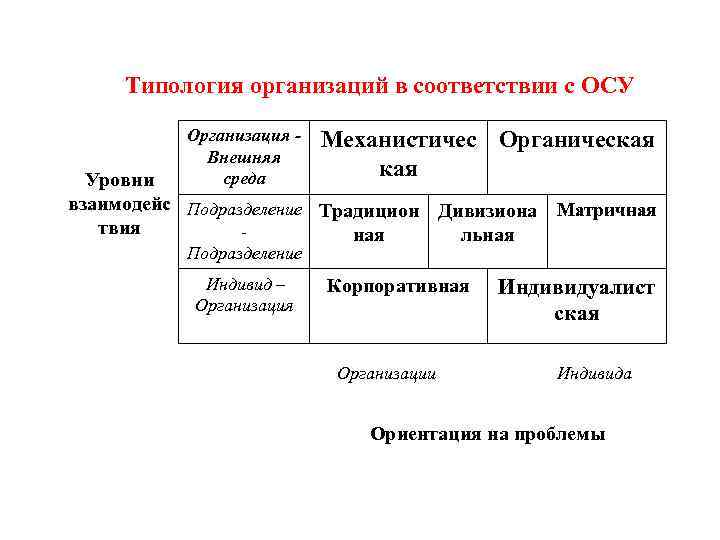 Типология организаций в соответствии с ОСУ

Уровни взаимодействия

| Организация - Внешняя среда | Механистическая | | Органическая |
|---|---|---|---|
| Подразделение - Подразделение | Традиционная | Дивизиональная | Матричная |
| Индивид – Организация | Корпоративная | | Индивидуалистская |

Организации

Индивида

Ориентация на проблемы